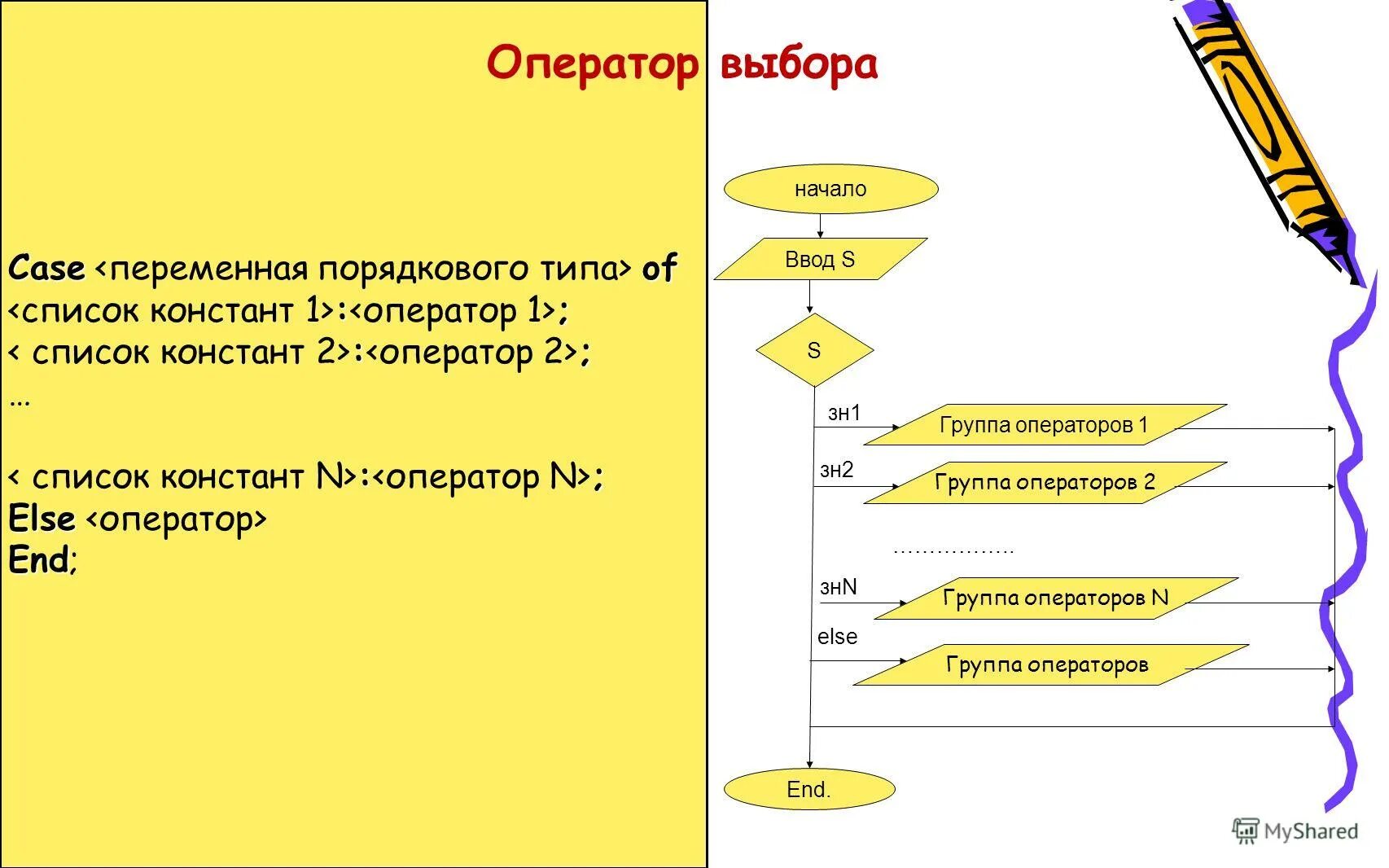 Оператор выбора

Case <переменная порядкового типа> of
<список констант 1>:<оператор 1>;
< список констант 2>:<оператор 2>;
...

< список констант N>:<оператор N>;
Else <оператор>
End;

начало

Ввод S

S

зн1

Группа операторов 1

зн2

Группа операторов 2

……………..

знN

Группа операторов N

else

Группа операторов

End.

MyShared